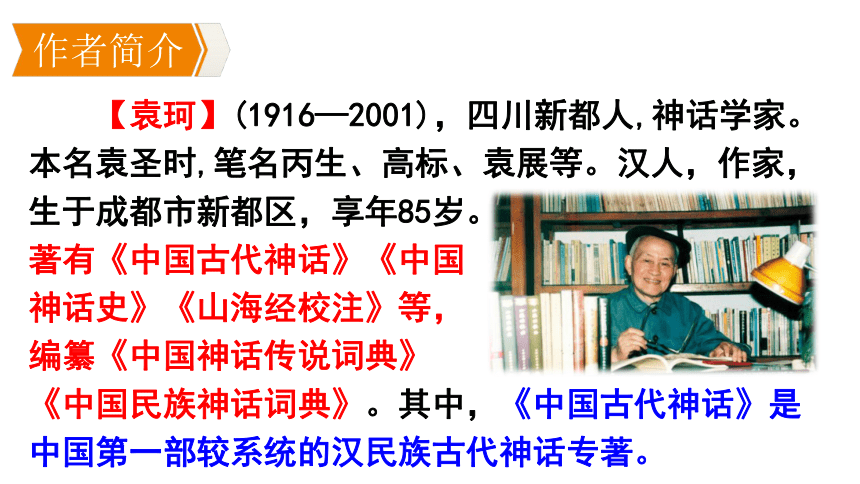 作者简介

【袁珂】(1916—2001)，四川新都人,神话学家。本名袁圣时,笔名丙生、高标、袁展等。汉人，作家，生于成都市新都区，享年85岁。著有《中国古代神话》《中国神话史》《山海经校注》等，编纂《中国神话传说词典》《中国民族神话词典》。其中，《中国古代神话》是中国第一部较系统的汉民族古代神话专著。